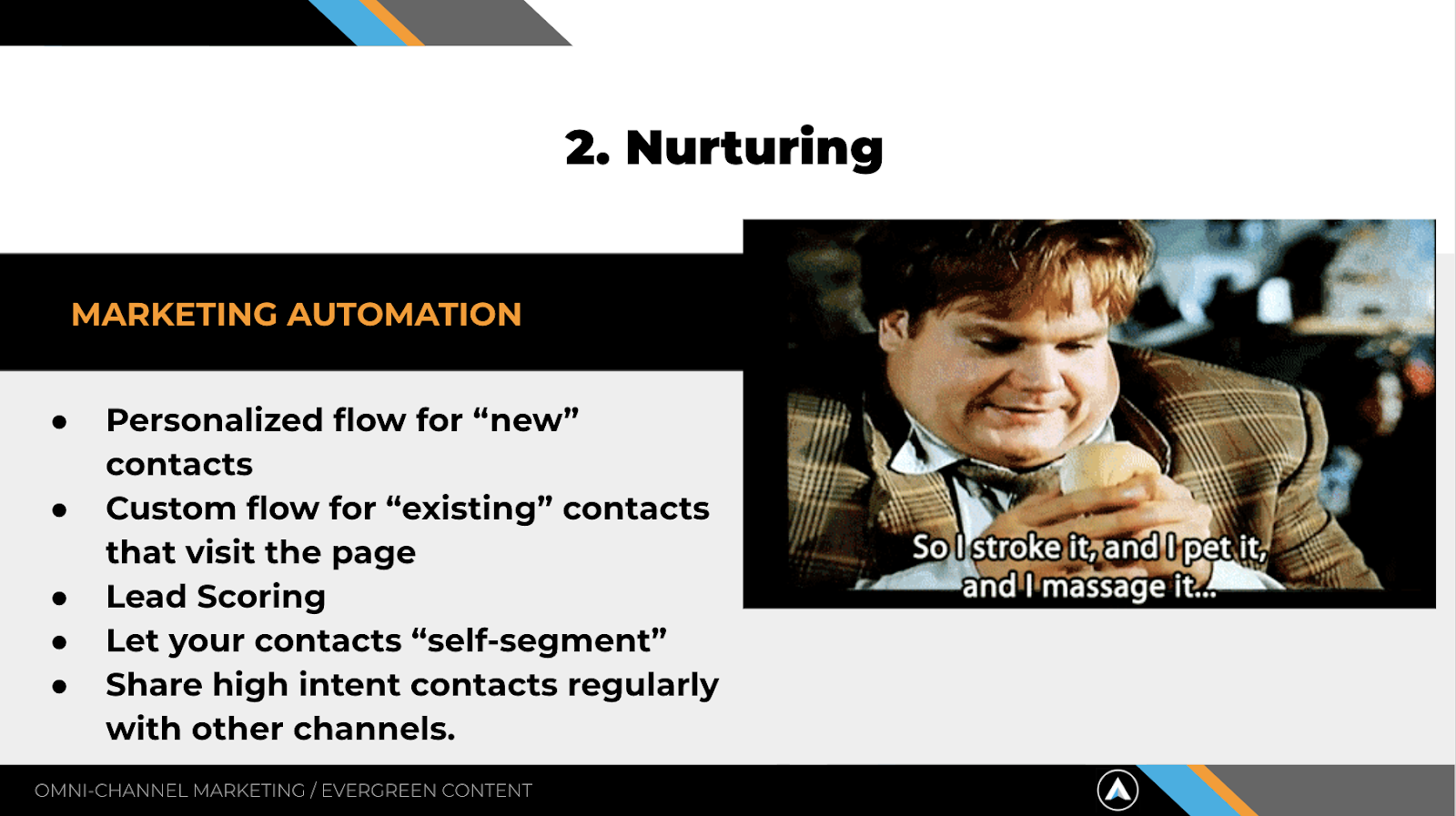 2. Nurturing

MARKETING AUTOMATION

- Personalized flow for “new” contacts
- Custom flow for “existing” contacts that visit the page
- Lead Scoring
- Let your contacts “self-segment”
- Share high intent contacts regularly with other channels.

So I stroke it, and I pet it, and I massage it...

OMNI-CHANNEL MARKETING / EVERGREEN CONTENT